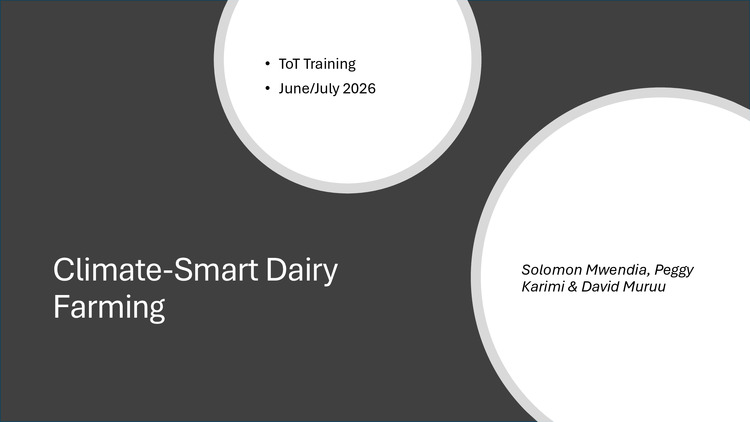 • ToT Training
• June/July 2026

Climate-Smart Dairy Farming

Solomon Mwendia, Peggy Karimi & David Muruu